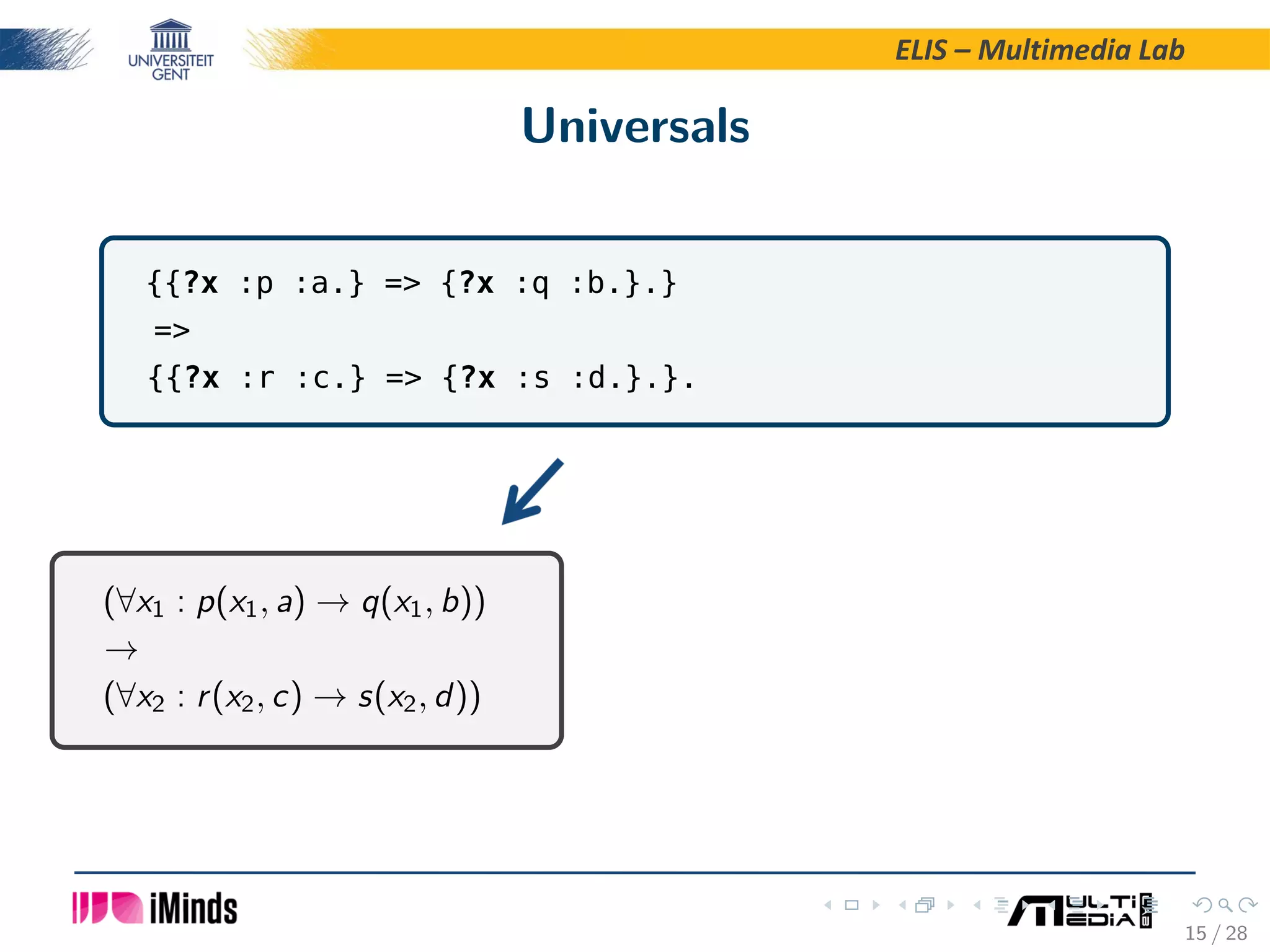 UNIVERSITEIT GENT

ELIS – Multimedia Lab

Universals

{{?x :p :a.} => {?x :q :b.}.}
=>
{{?x :r :c.} => {?x :s :d.}.}.

$(\forall x_1 : p(x_1, a) \rightarrow q(x_1, b))$
$\rightarrow$
$(\forall x_2 : r(x_2, c) \rightarrow s(x_2, d))$

iMinds

MULTIMEDIA LAB

15 / 28